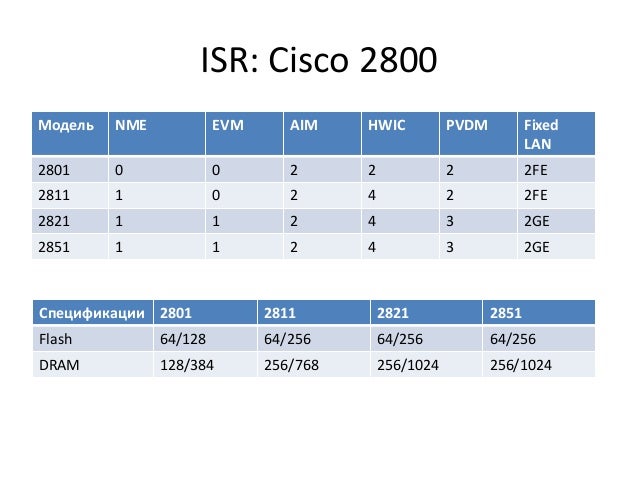 ISR: Cisco 2800

| Модель | NME | EVM | AIM | HWIC | PVDM | Fixed LAN |
|---|---|---|---|---|---|---|
| 2801 | 0 | 0 | 2 | 2 | 2 | 2FE |
| 2811 | 1 | 0 | 2 | 4 | 2 | 2FE |
| 2821 | 1 | 1 | 2 | 4 | 3 | 2GE |
| 2851 | 1 | 1 | 2 | 4 | 3 | 2GE |

| Спецификации | 2801 | 2811 | 2821 | 2851 |
|---|---|---|---|---|
| Flash | 64/128 | 64/256 | 64/256 | 64/256 |
| DRAM | 128/384 | 256/768 | 256/1024 | 256/1024 |